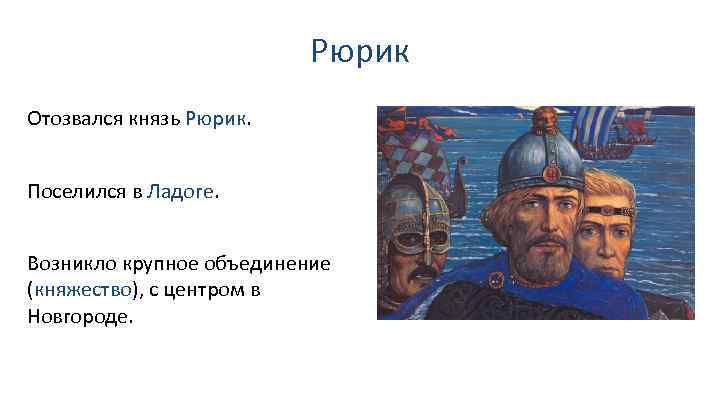 Рюрик

Отозвался князь Рюрик.

Поселился в Ладоге.

Возникло крупное объединение (княжество), с центром в Новгороде.